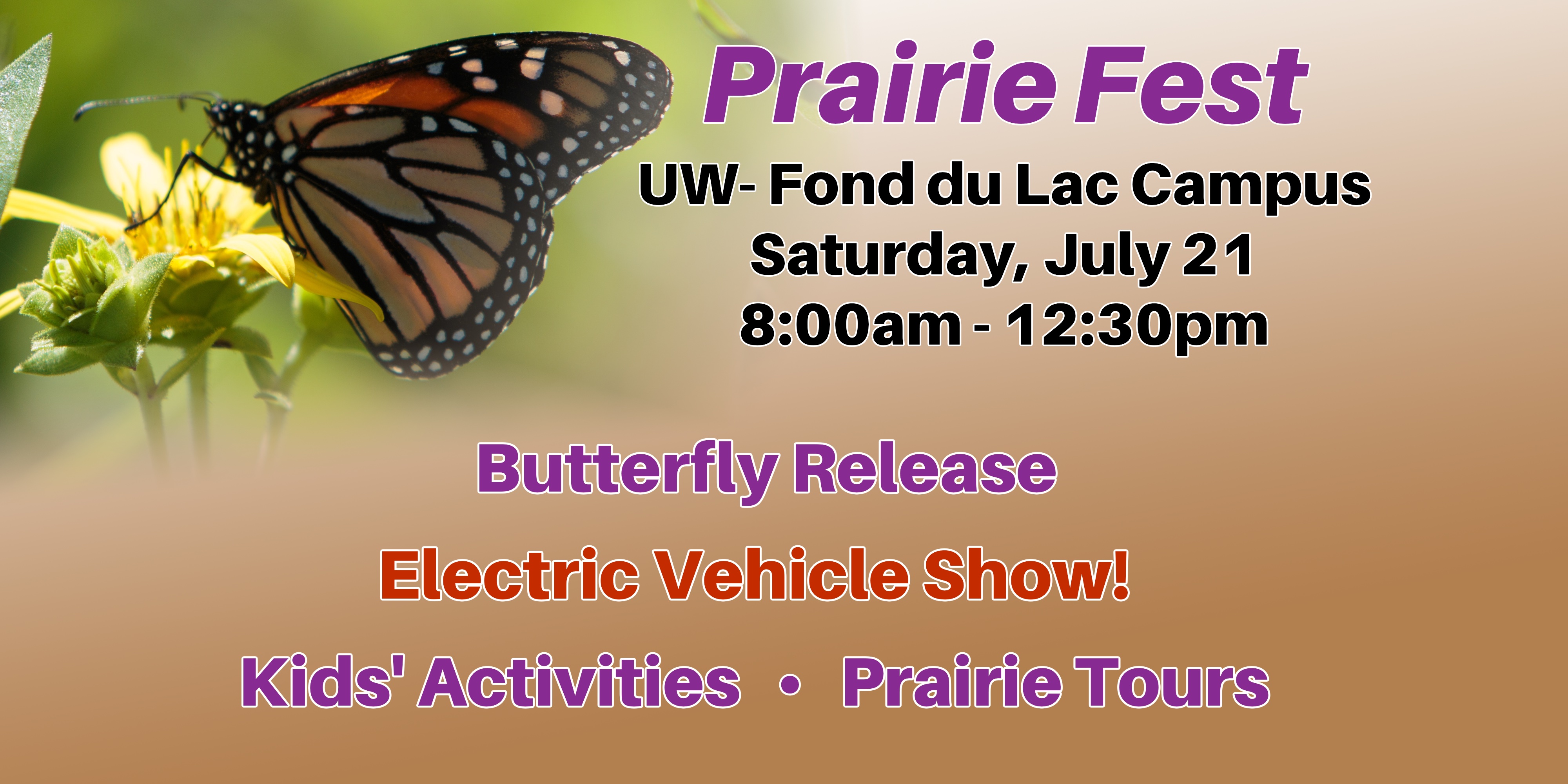 Prairie Fest

UW- Fond du Lac Campus
Saturday, July 21
8:00am - 12:30pm

Butterfly Release

Electric Vehicle Show!

Kids' Activities • Prairie Tours